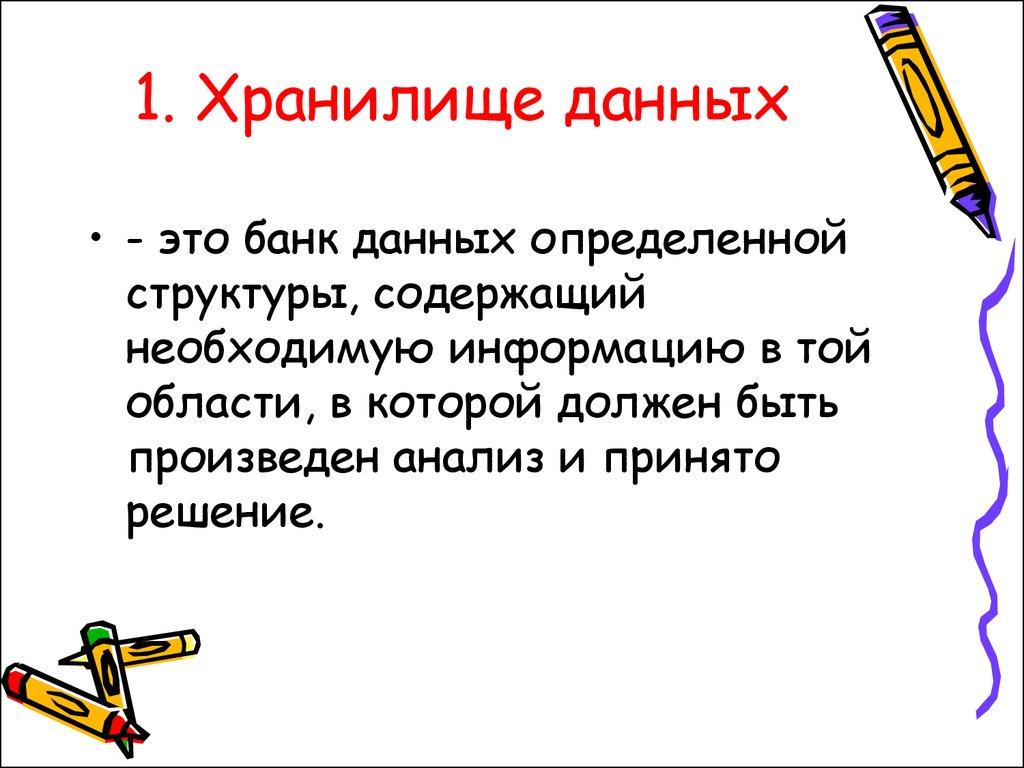 1. Хранилище данных

• - это банк данных определенной структуры, содержащий необходимую информацию в той области, в которой должен быть произведен анализ и принято решение.